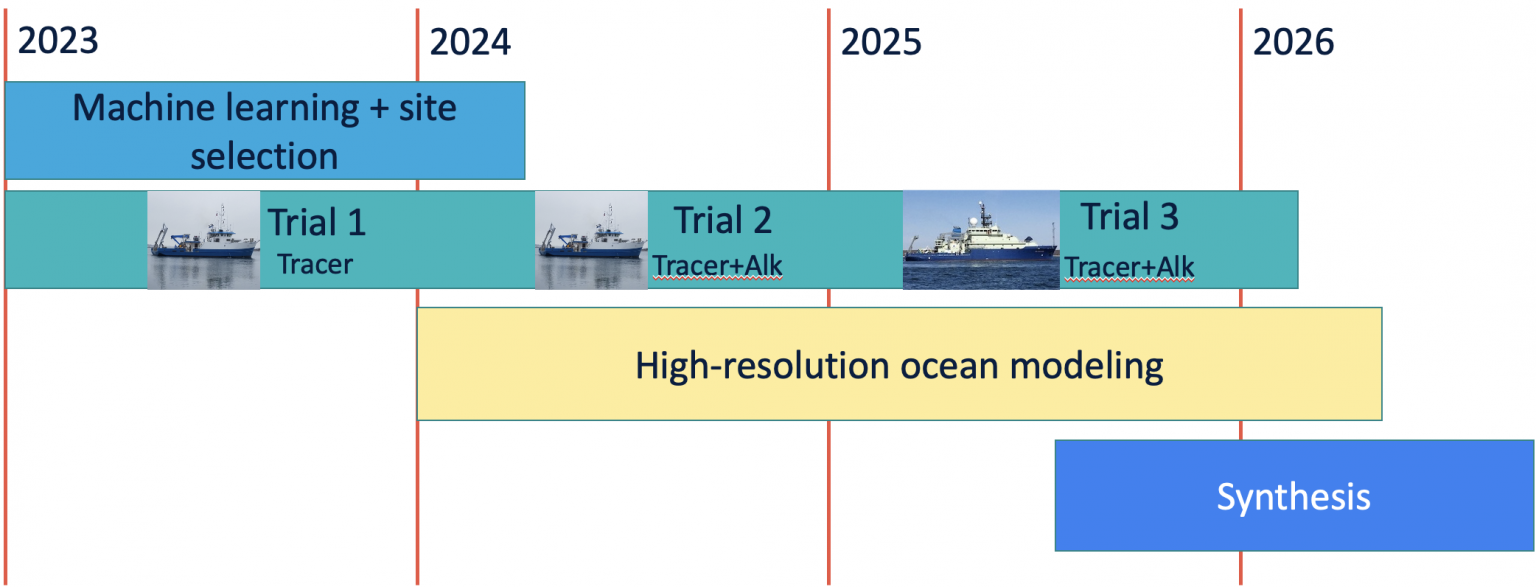 2023

2024

2025

2026

Machine learning + site selection

Trial 1
Tracer

Trial 2
Tracer+Alk

Trial 3
Tracer+Alk

High-resolution ocean modeling

Synthesis